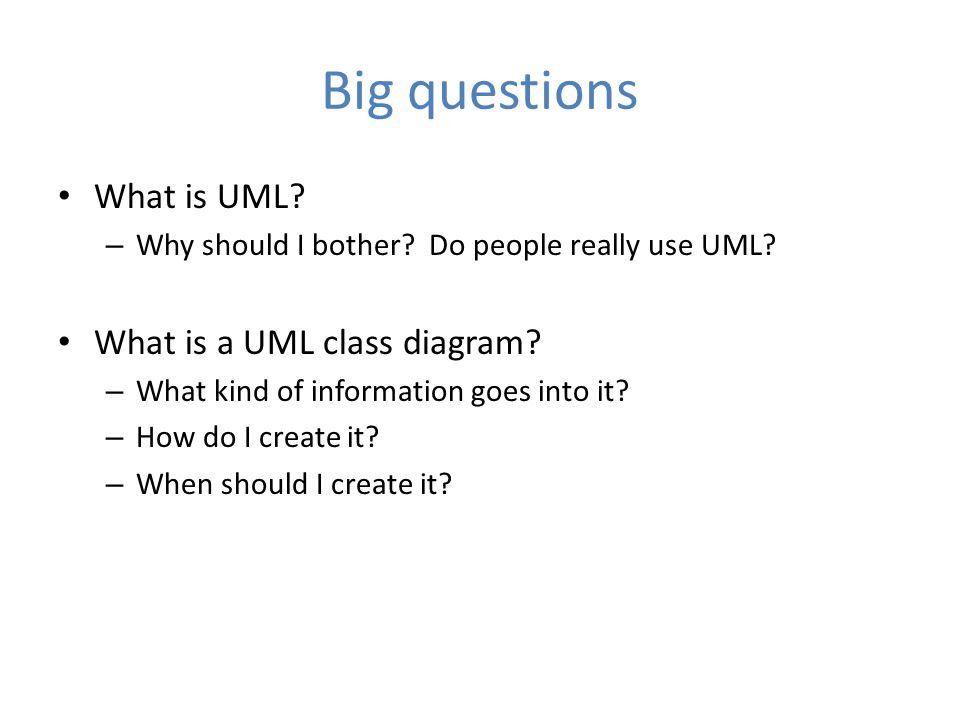 Big questions

• What is UML?
– Why should I bother?  Do people really use UML?

• What is a UML class diagram?
– What kind of information goes into it?
– How do I create it?
– When should I create it?